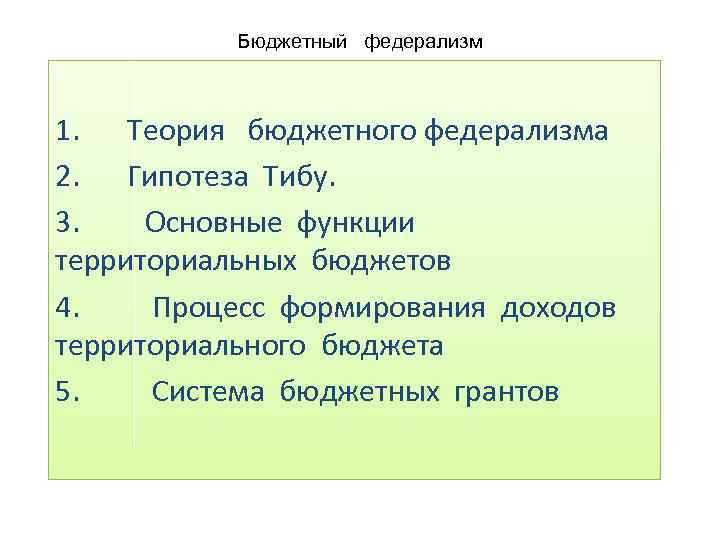 Бюджетный федерализм

1. Теория бюджетного федерализма
2. Гипотеза Тибу.
3. Основные функции территориальных бюджетов
4. Процесс формирования доходов территориального бюджета
5. Система бюджетных грантов